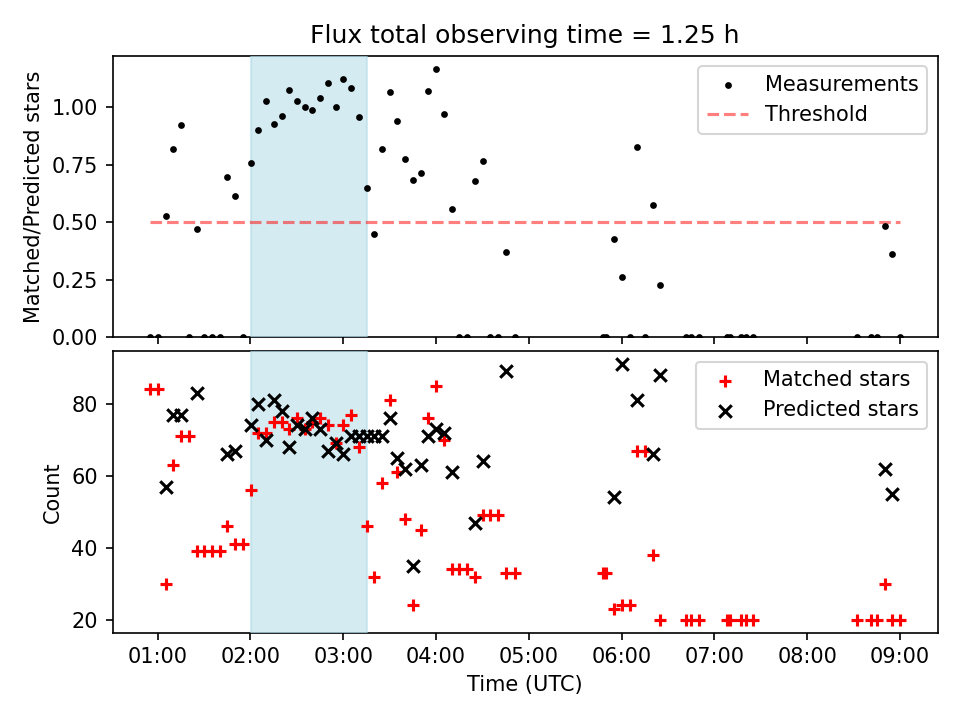 Flux total observing time = 1.25 h

Matched/Predicted stars

1.00
0.75
0.50
0.25
0.00

Measurements
Threshold

Count

80
60
40
20

Matched stars
Predicted stars

01:00 02:00 03:00 04:00 05:00 06:00 07:00 08:00 09:00

Time (UTC)